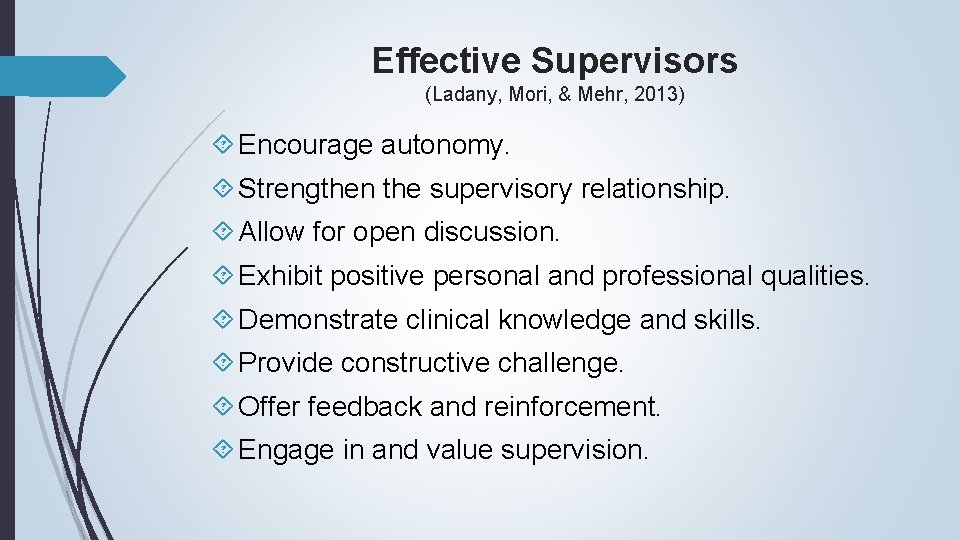 Effective Supervisors
(Ladany, Mori, & Mehr, 2013)

Encourage autonomy.

Strengthen the supervisory relationship.

Allow for open discussion.

Exhibit positive personal and professional qualities.

Demonstrate clinical knowledge and skills.

Provide constructive challenge.

Offer feedback and reinforcement.

Engage in and value supervision.